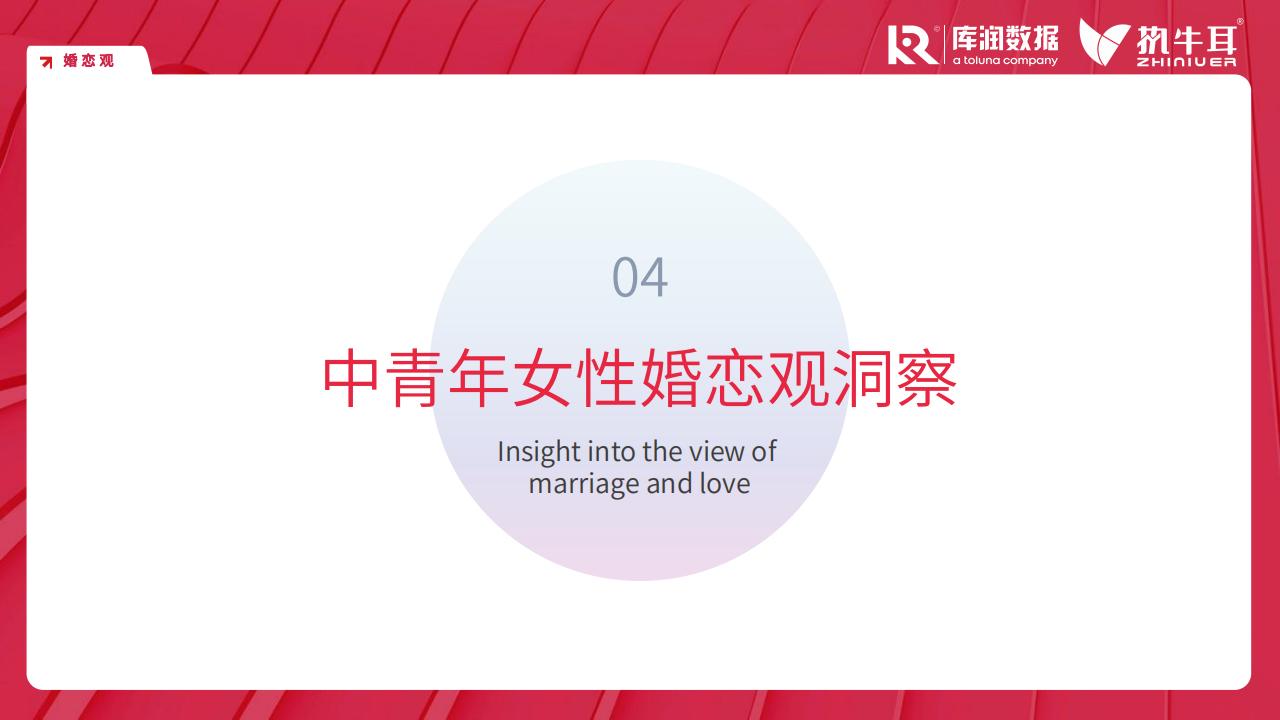 婚恋观

库润数据
a toluna company

执牛耳
ZHINIUER

04

中青年女性婚恋观洞察

Insight into the view of marriage and love